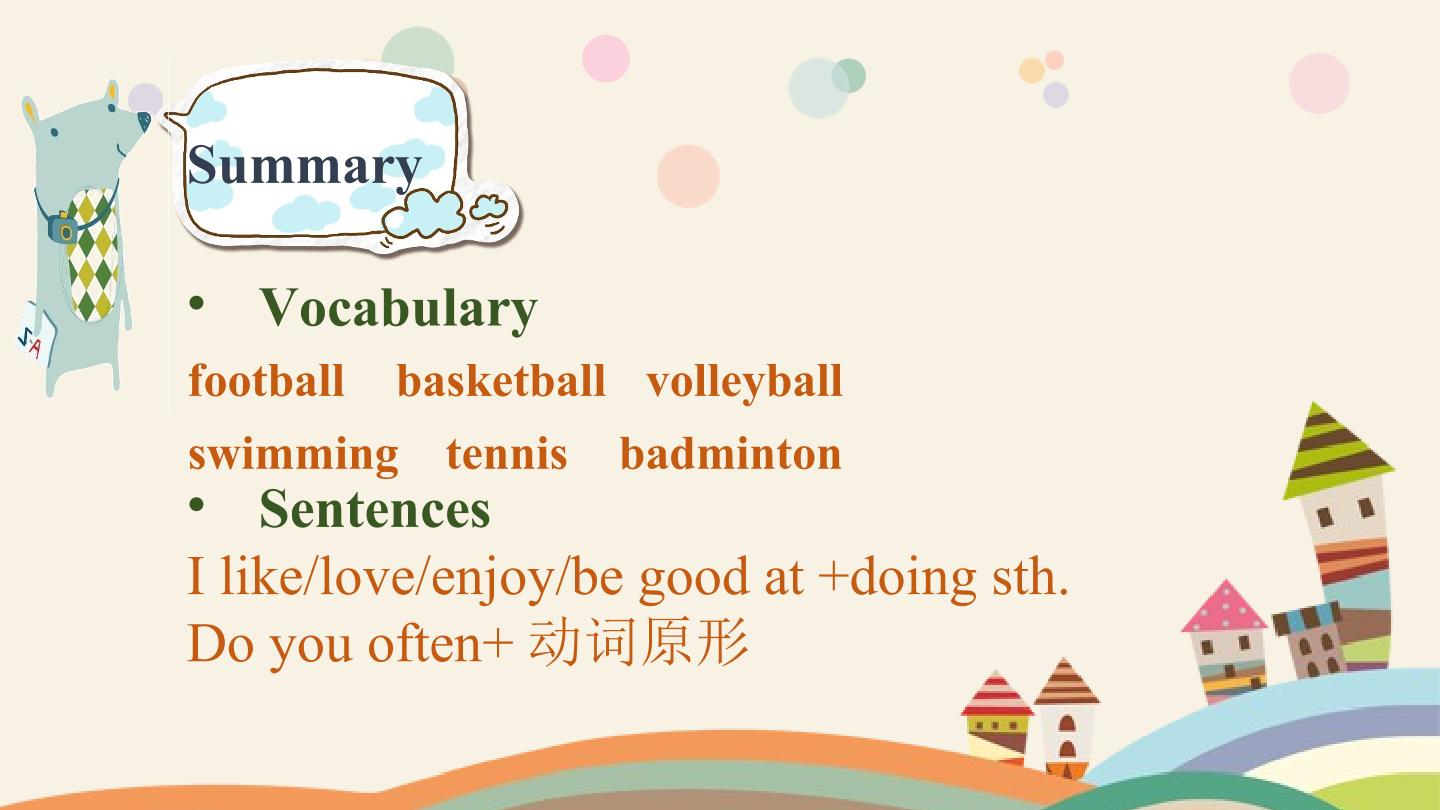 Summary

• Vocabulary

football basketball volleyball

swimming tennis badminton

• Sentences

I like/love/enjoy/be good at +doing sth.

Do you often+ 动词原形